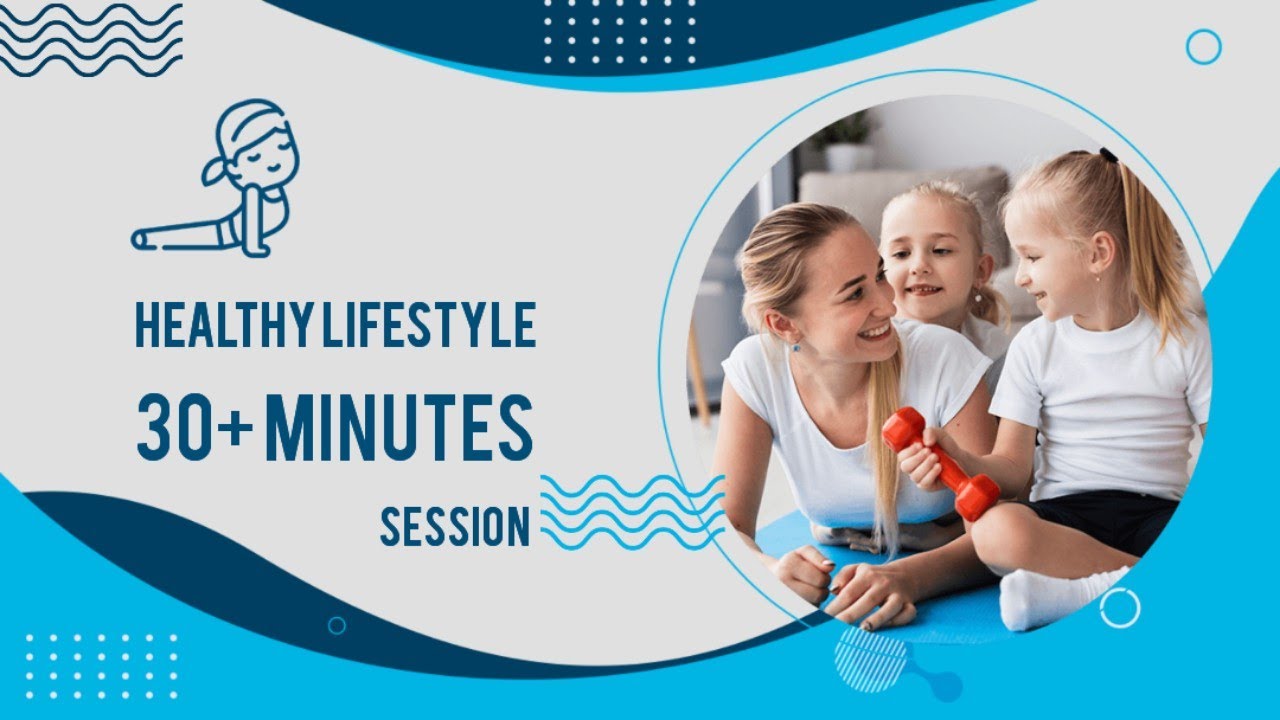 HEALTHY LIFESTYLE
30+ MINUTES
SESSION